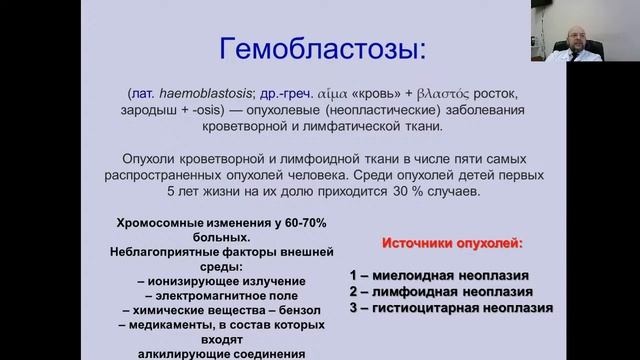 Гемобластозы:

(лат. haemoblastosis; др.-греч. αἷμα «кровь» + βλαστός росток, зародыш + -osis) — опухолевые (неопластические) заболевания кроветворной и лимфатической ткани.

Опухоли кроветворной и лимфоидной ткани в числе пяти самых распространенных опухолей человека. Среди опухолей детей первых 5 лет жизни на их долю приходится 30 % случаев.

Хромосомные изменения у 60-70% больных.
Неблагоприятные факторы внешней среды:
– ионизирующее излучение
– электромагнитное поле
– химические вещества – бензол
– медикаменты, в состав которых входят алкилирующие соединения

Источники опухолей:

1 – миелоидная неоплазия
2 – лимфоидная неоплазия
3 – гистиоцитарная неоплазия